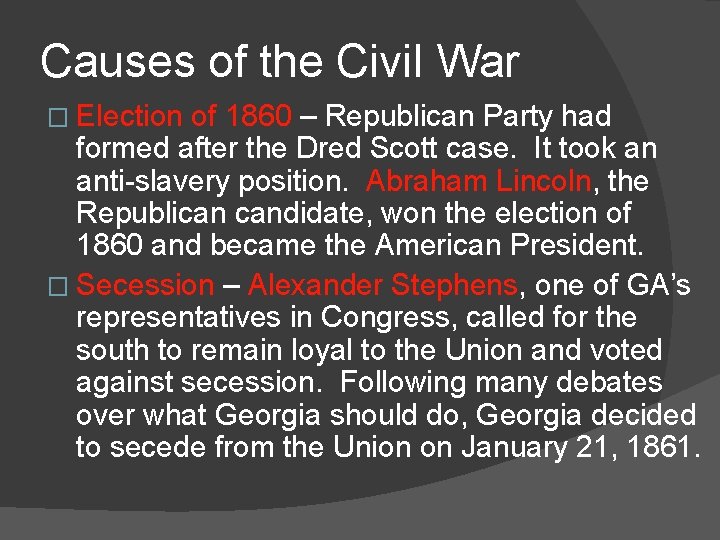 Causes of the Civil War

□ Election of 1860 – Republican Party had formed after the Dred Scott case. It took an anti-slavery position. Abraham Lincoln, the Republican candidate, won the election of 1860 and became the American President.

□ Secession – Alexander Stephens, one of GA's representatives in Congress, called for the south to remain loyal to the Union and voted against secession. Following many debates over what Georgia should do, Georgia decided to secede from the Union on January 21, 1861.